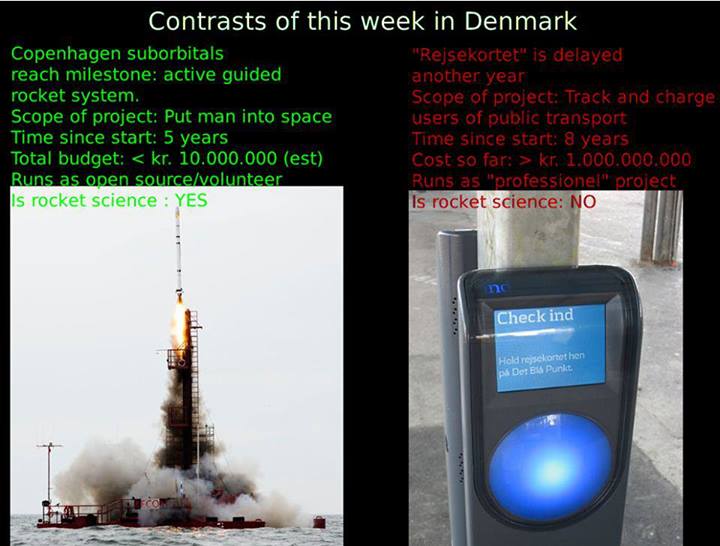 Contrasts of this week in Denmark

Copenhagen suborbitals reach milestone: active guided rocket system.
Scope of project: Put man into space
Time since start: 5 years
Total budget: < kr. 10.000.000 (est)
Runs as open source/volunteer
Is rocket science : YES

"Rejsekortet" is delayed another year
Scope of project: Track and charge users of public transport
Time since start: 8 years
Cost so far: > kr. 1.000.000.000
Runs as "professionel" project
Is rocket science: NO

Check ind
Hold rejsekortet hen på Det Blå Punkt.